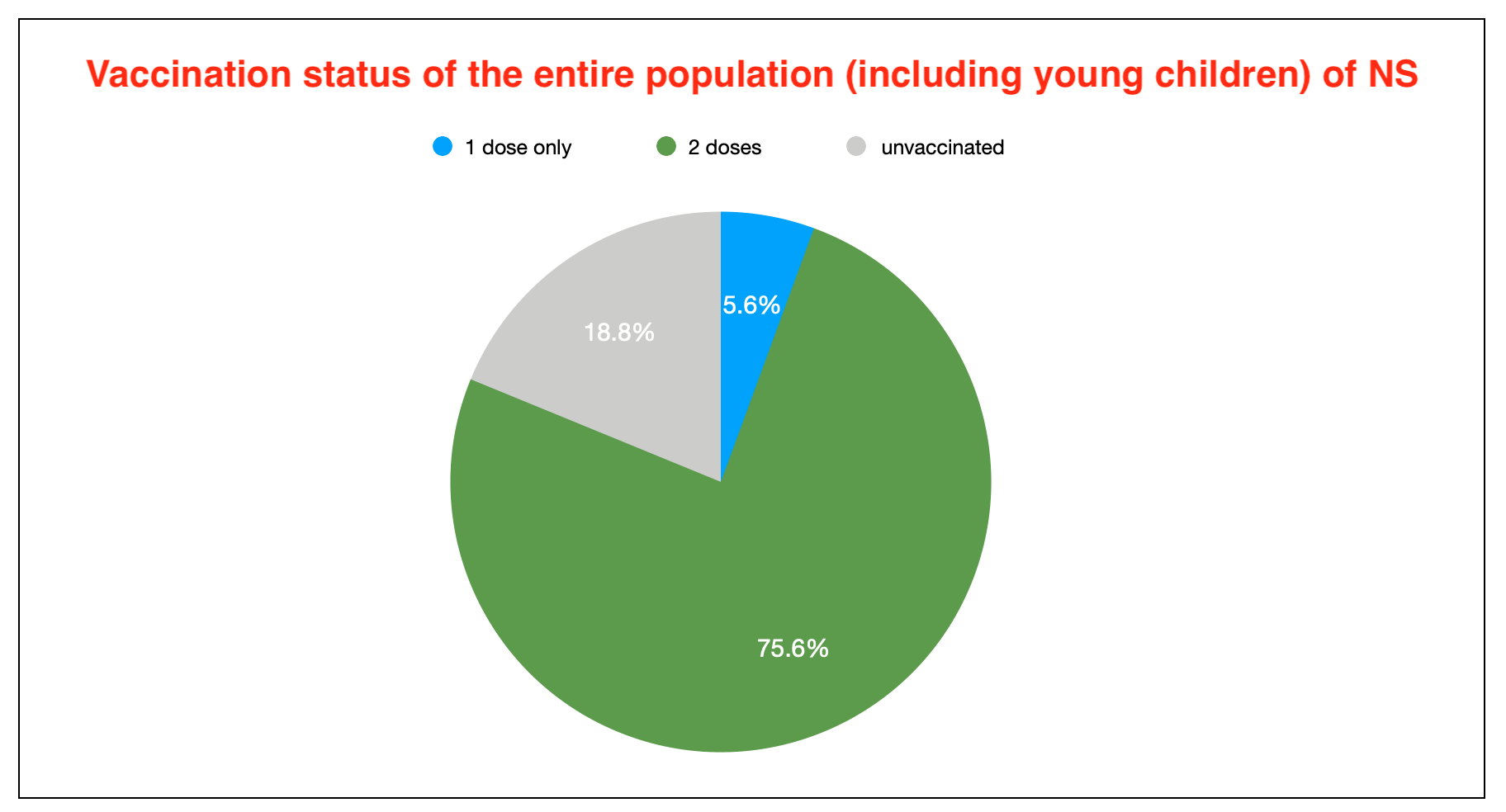 Vaccination status of the entire population (including young children) of NS

1 dose only
2 doses
unvaccinated

5.6%
18.8%
75.6%